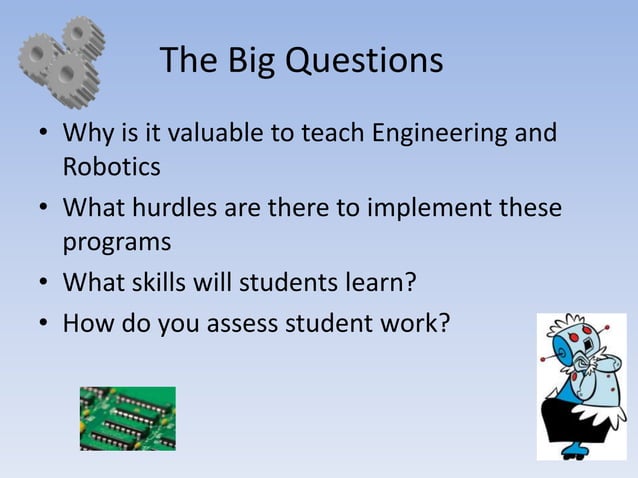 The Big Questions

• Why is it valuable to teach Engineering and Robotics

• What hurdles are there to implement these programs

• What skills will students learn?

• How do you assess student work?